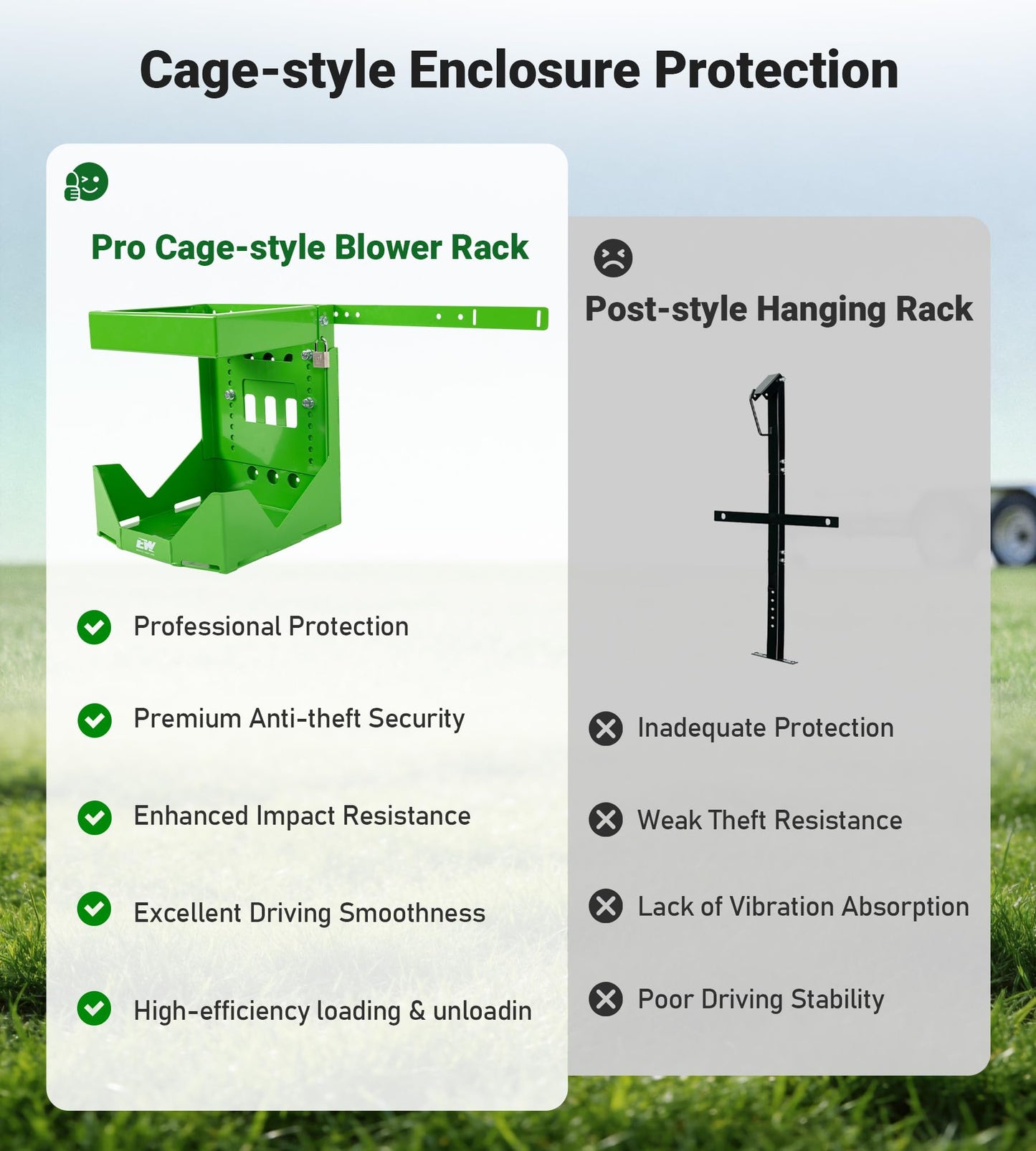 Cage-style Enclosure Protection

Pro Cage-style Blower Rack

EW

Professional Protection

Premium Anti-theft Security

Enhanced Impact Resistance

Excellent Driving Smoothness

High-efficiency loading & unloadin

Post-style Hanging Rack

Inadequate Protection

Weak Theft Resistance

Lack of Vibration Absorption

Poor Driving Stability